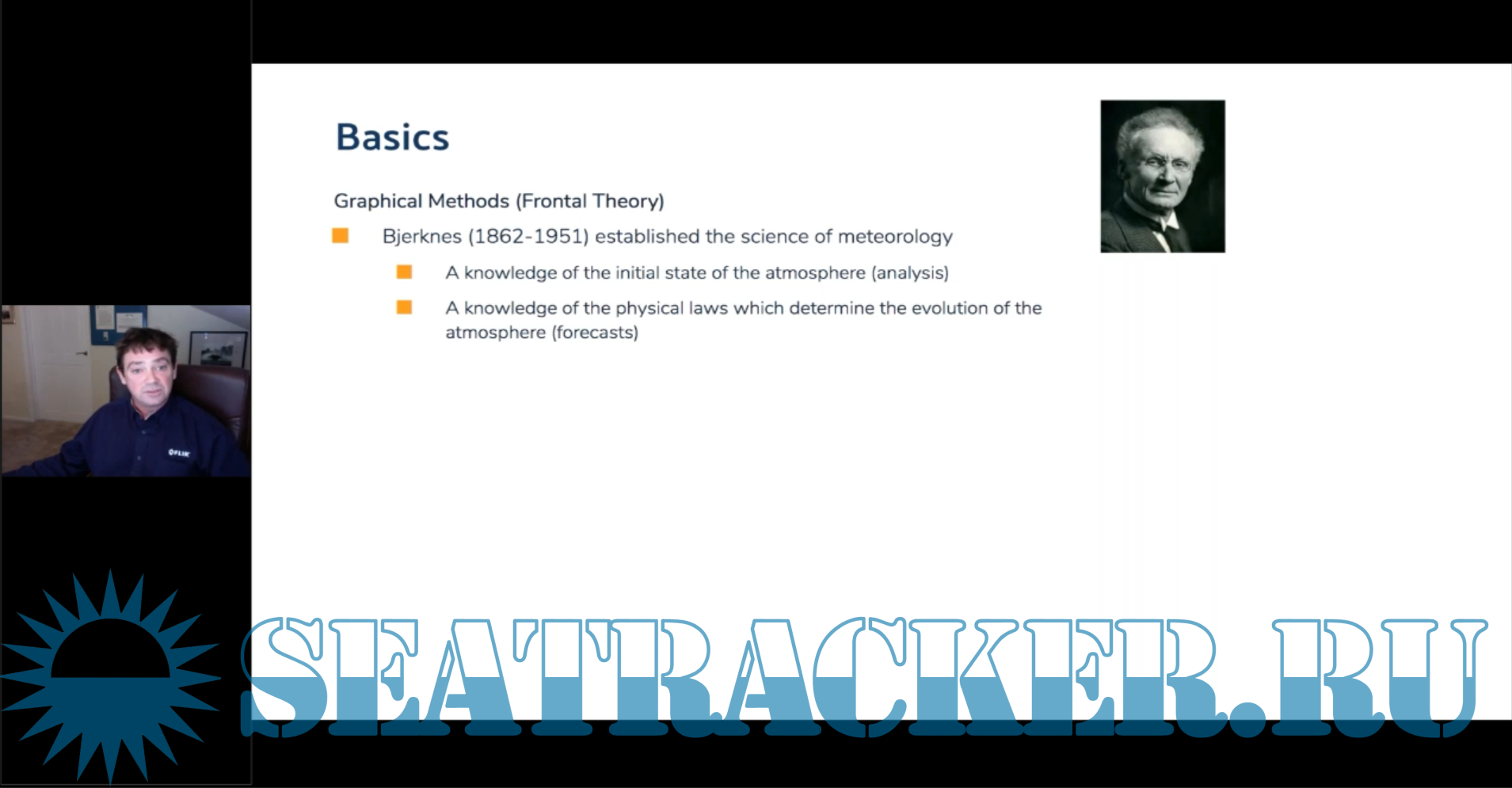 Basics

Graphical Methods (Frontal Theory)

Bjerknes (1862-1951) established the science of meteorology

A knowledge of the initial state of the atmosphere (analysis)

A knowledge of the physical laws which determine the evolution of the atmosphere (forecasts)

FLIR

SEATRACKER.RU